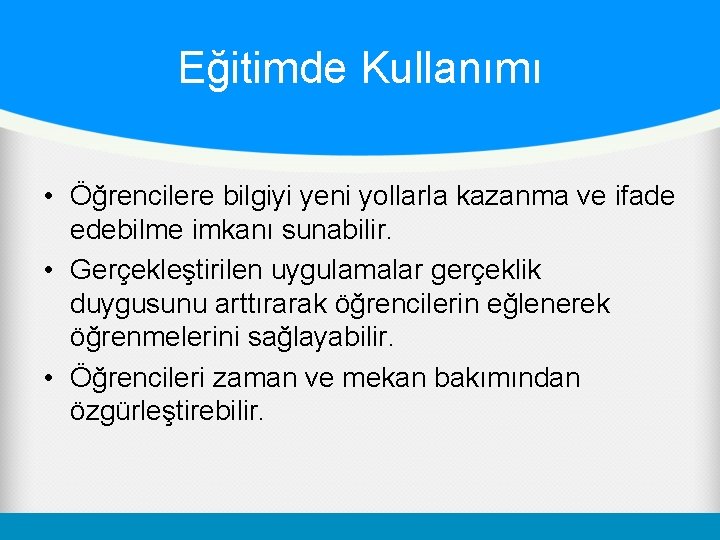 Eğitimde Kullanımı

• Öğrencilere bilgiyi yeni yollarla kazanma ve ifade edebilme imkanı sunabilir.
• Gerçekleştirilen uygulamalar gerçeklik duygusunu arttırarak öğrencilerin eğlenerek öğrenmelerini sağlayabilir.
• Öğrencileri zaman ve mekan bakımından özgürleştirebilir.